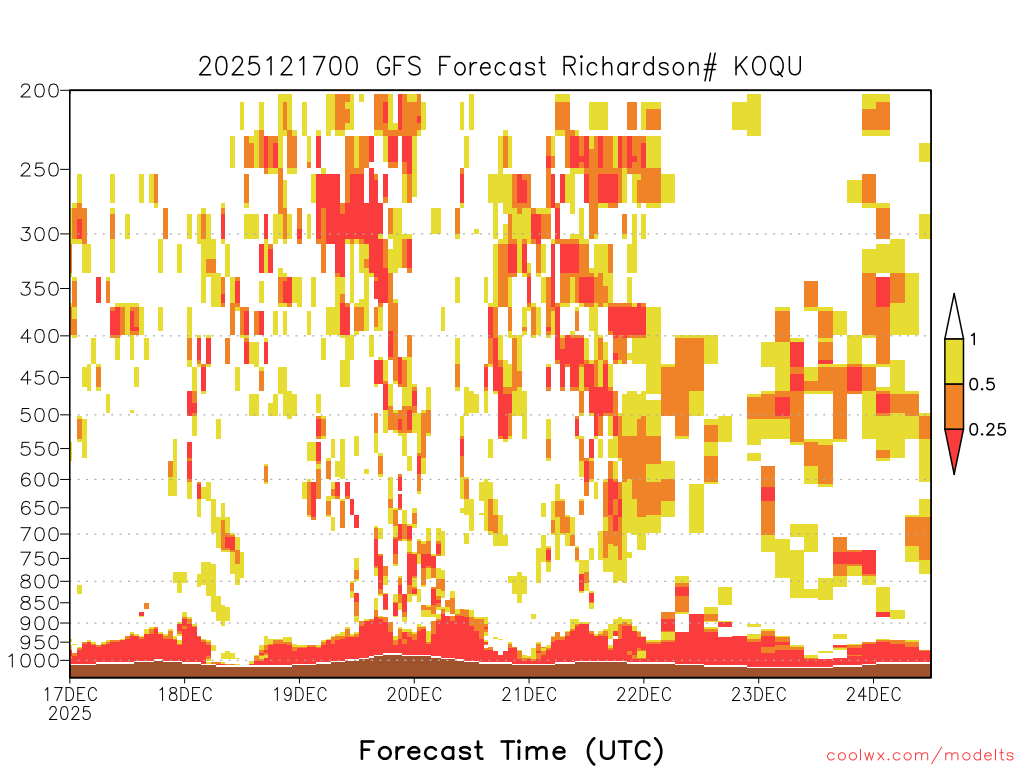 2025121700 GFS Forecast Richardson# KOQU

200
250
300
350
400
450
500
550
600
650
700
750
800
850
900
950
1000

1
0.5
0.25

17DEC
2025
18DEC
19DEC
20DEC
21DEC
22DEC
23DEC
24DEC

Forecast Time (UTC)

coolwx.com/modelts